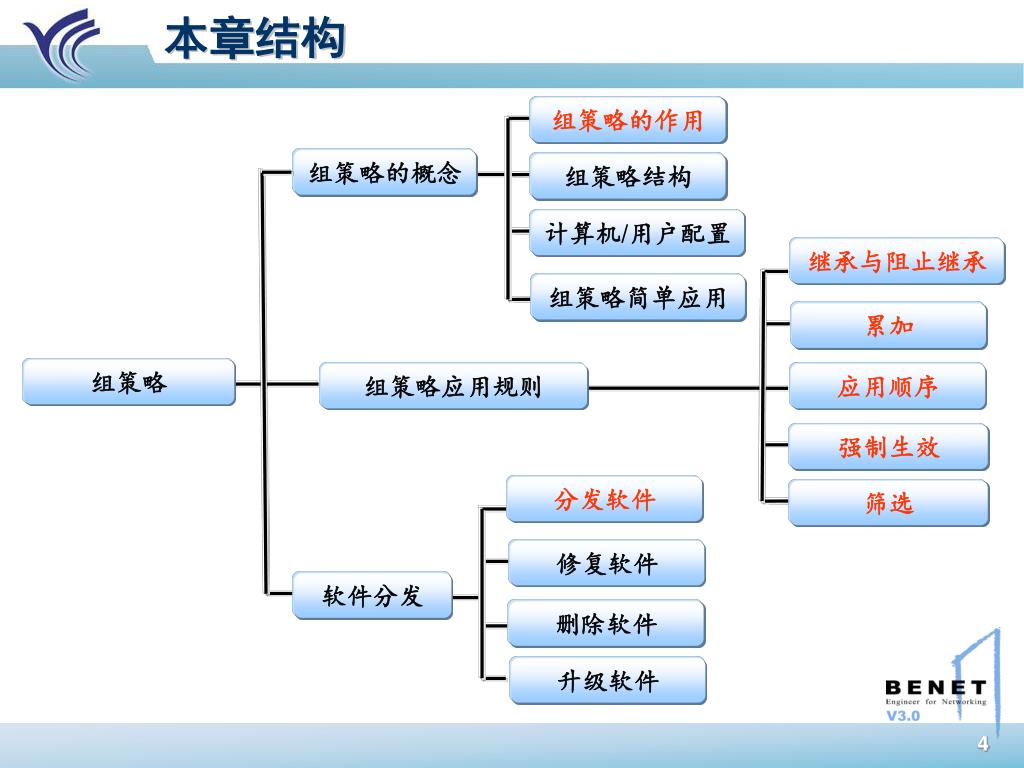 本章结构

组策略

组策略的概念

组策略的作用

组策略结构

计算机/用户配置

组策略简单应用

组策略应用规则

继承与阻止继承

累加

应用顺序

强制生效

筛选

软件分发

分发软件

修复软件

删除软件

升级软件

BENET
Engineer for Networking
V3.0

4